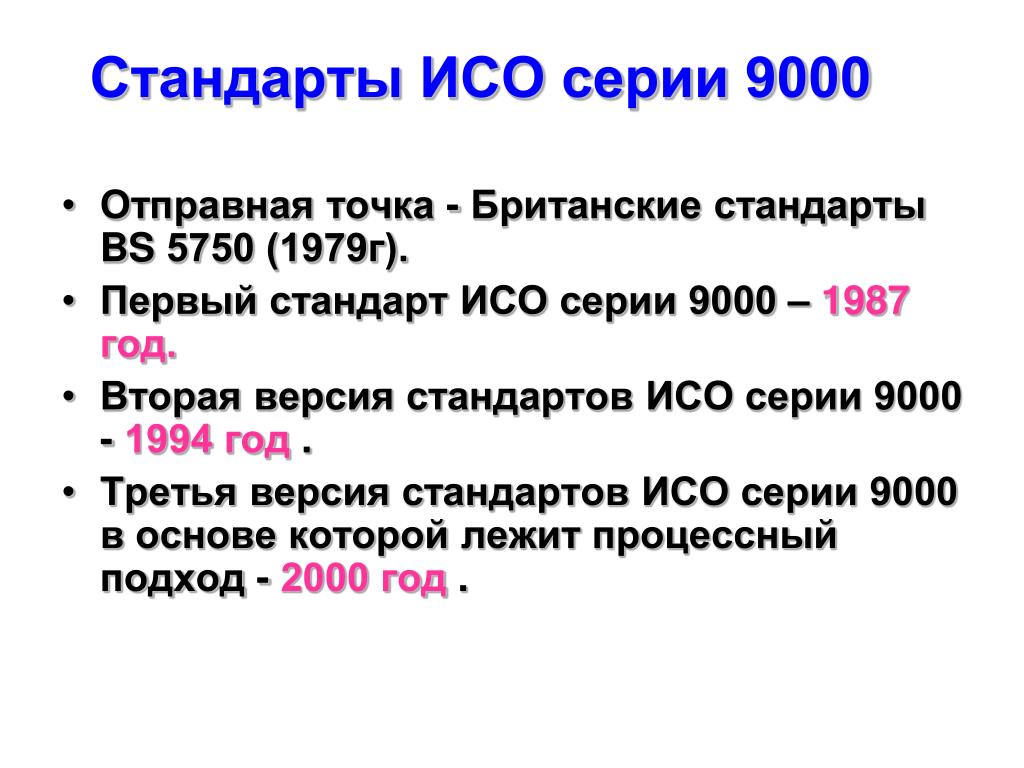 Стандарты ИСО серии 9000

• Отправная точка - Британские стандарты BS 5750 (1979г).
• Первый стандарт ИСО серии 9000 – 1987 год.
• Вторая версия стандартов ИСО серии 9000 - 1994 год .
• Третья версия стандартов ИСО серии 9000 в основе которой лежит процессный подход - 2000 год .